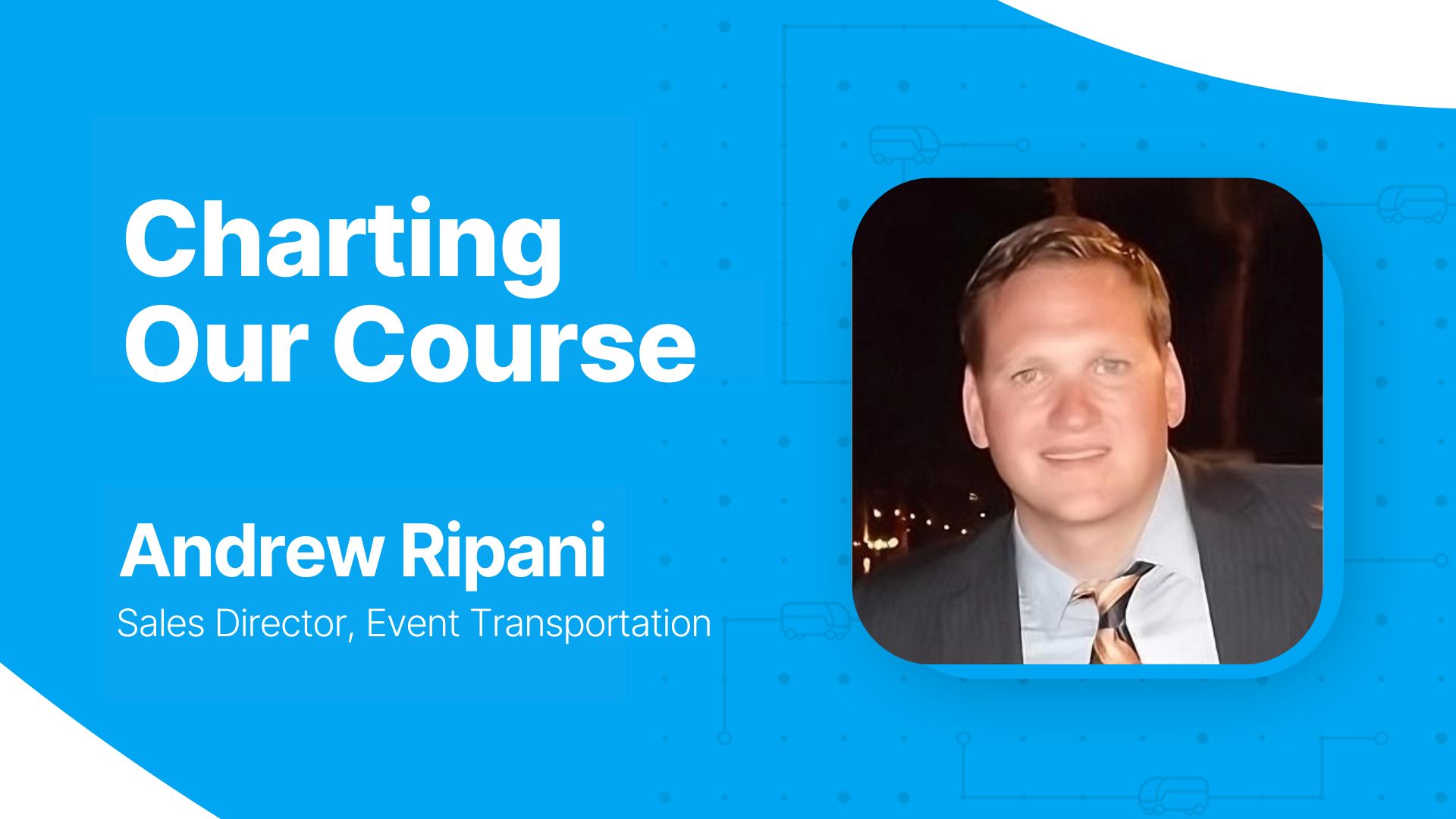 Charting Our Course

Andrew Ripani
Sales Director, Event Transportation